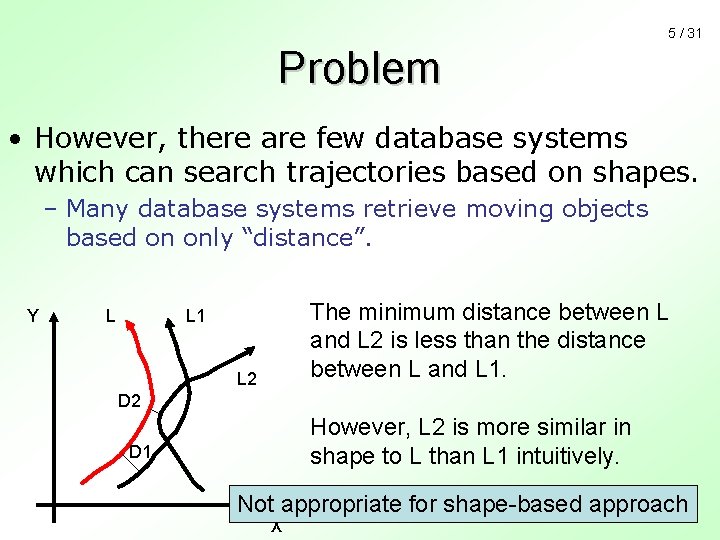 5 / 31

Problem

• However, there are few database systems which can search trajectories based on shapes.
– Many database systems retrieve moving objects based on only “distance”.

Y
L
L1
L2
D2
D1
X

The minimum distance between L and L2 is less than the distance between L and L1.

However, L2 is more similar in shape to L than L1 intuitively.

Not appropriate for shape-based approach